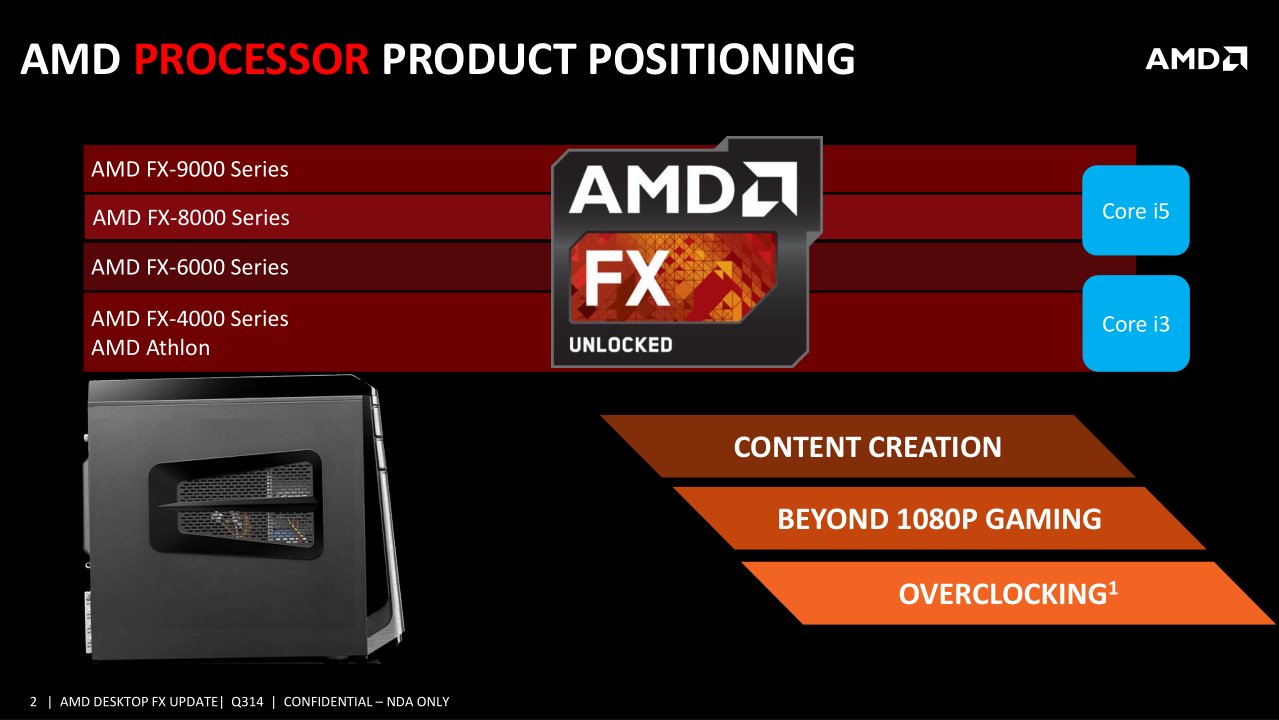 AMD PROCESSOR PRODUCT POSITIONING

AMD

AMD FX-9000 Series
AMD FX-8000 Series
AMD FX-6000 Series
AMD FX-4000 Series
AMD Athlon

AMD
FX
UNLOCKED

Core i5
Core i3

CONTENT CREATION
BEYOND 1080P GAMING
OVERCLOCKING$^1$

2 | AMD DESKTOP FX UPDATE| Q314 | CONFIDENTIAL – NDA ONLY